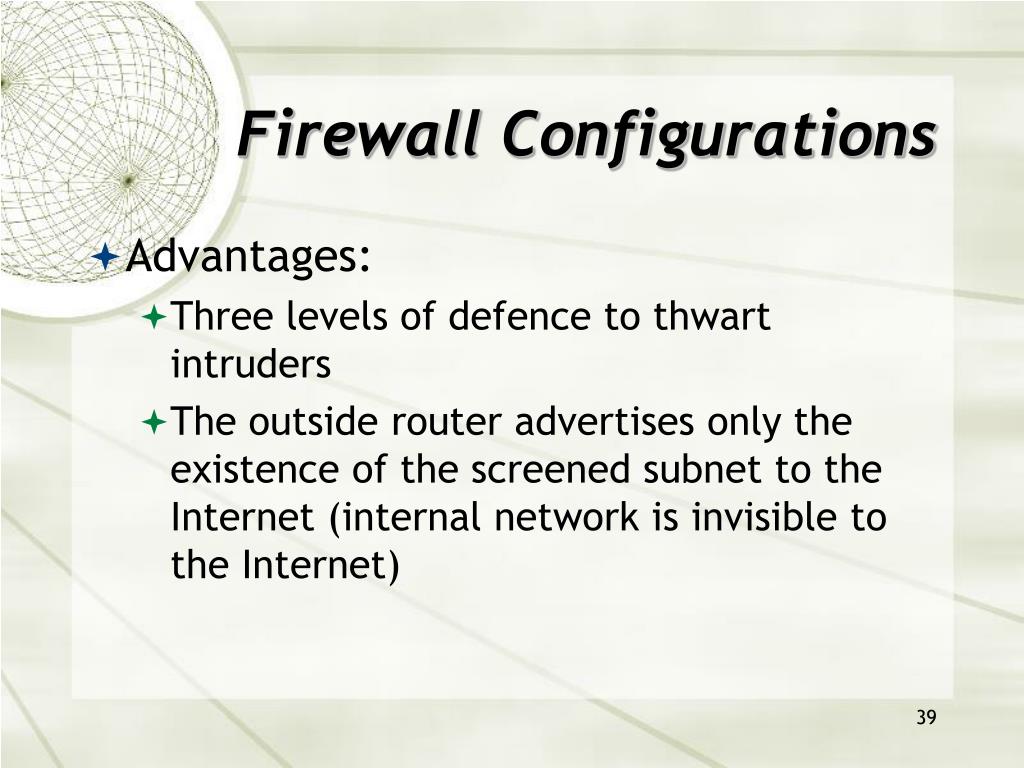 Firewall Configurations

Advantages:

Three levels of defence to thwart intruders

The outside router advertises only the existence of the screened subnet to the Internet (internal network is invisible to the Internet)

39